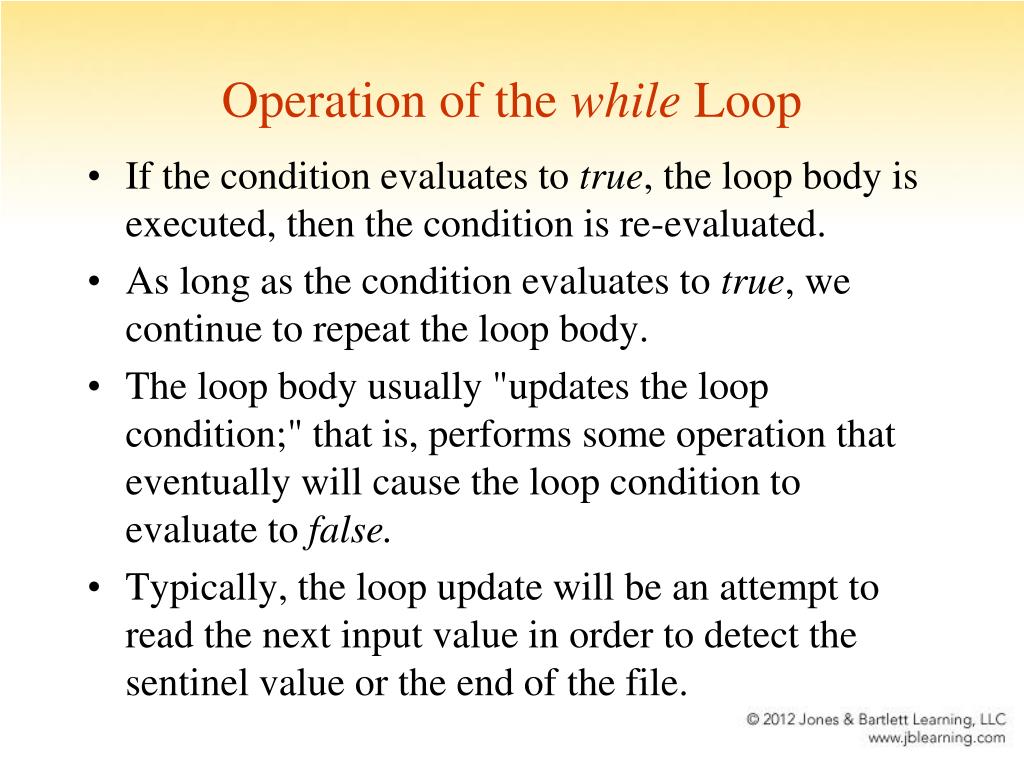 Operation of the while Loop

• If the condition evaluates to true, the loop body is executed, then the condition is re-evaluated.

• As long as the condition evaluates to true, we continue to repeat the loop body.

• The loop body usually "updates the loop condition;" that is, performs some operation that eventually will cause the loop condition to evaluate to false.

• Typically, the loop update will be an attempt to read the next input value in order to detect the sentinel value or the end of the file.

© 2012 Jones & Bartlett Learning, LLC
www.jblearning.com